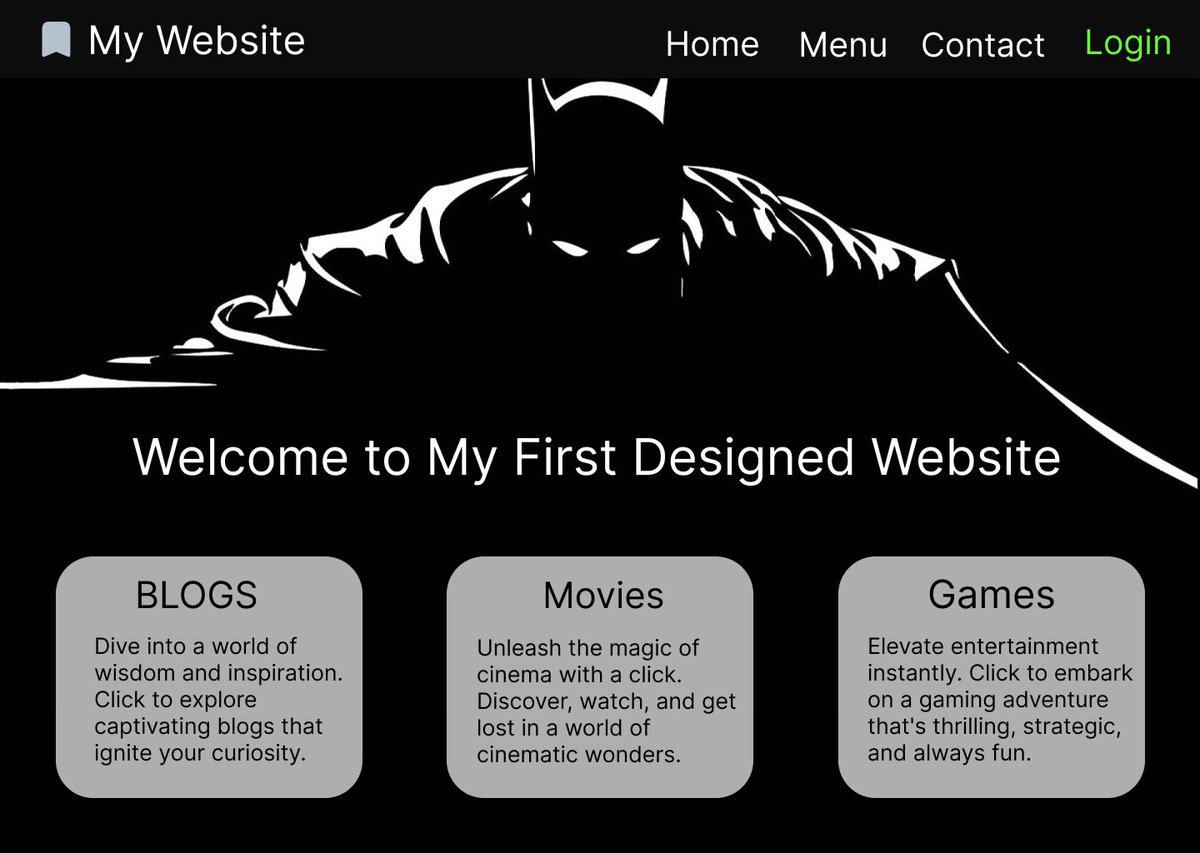 My Website

Home Menu Contact Login

Welcome to My First Designed Website

BLOGS

Dive into a world of wisdom and inspiration. Click to explore captivating blogs that ignite your curiosity.

Movies

Unleash the magic of cinema with a click. Discover, watch, and get lost in a world of cinematic wonders.

Games

Elevate entertainment instantly. Click to embark on a gaming adventure that's thrilling, strategic, and always fun.